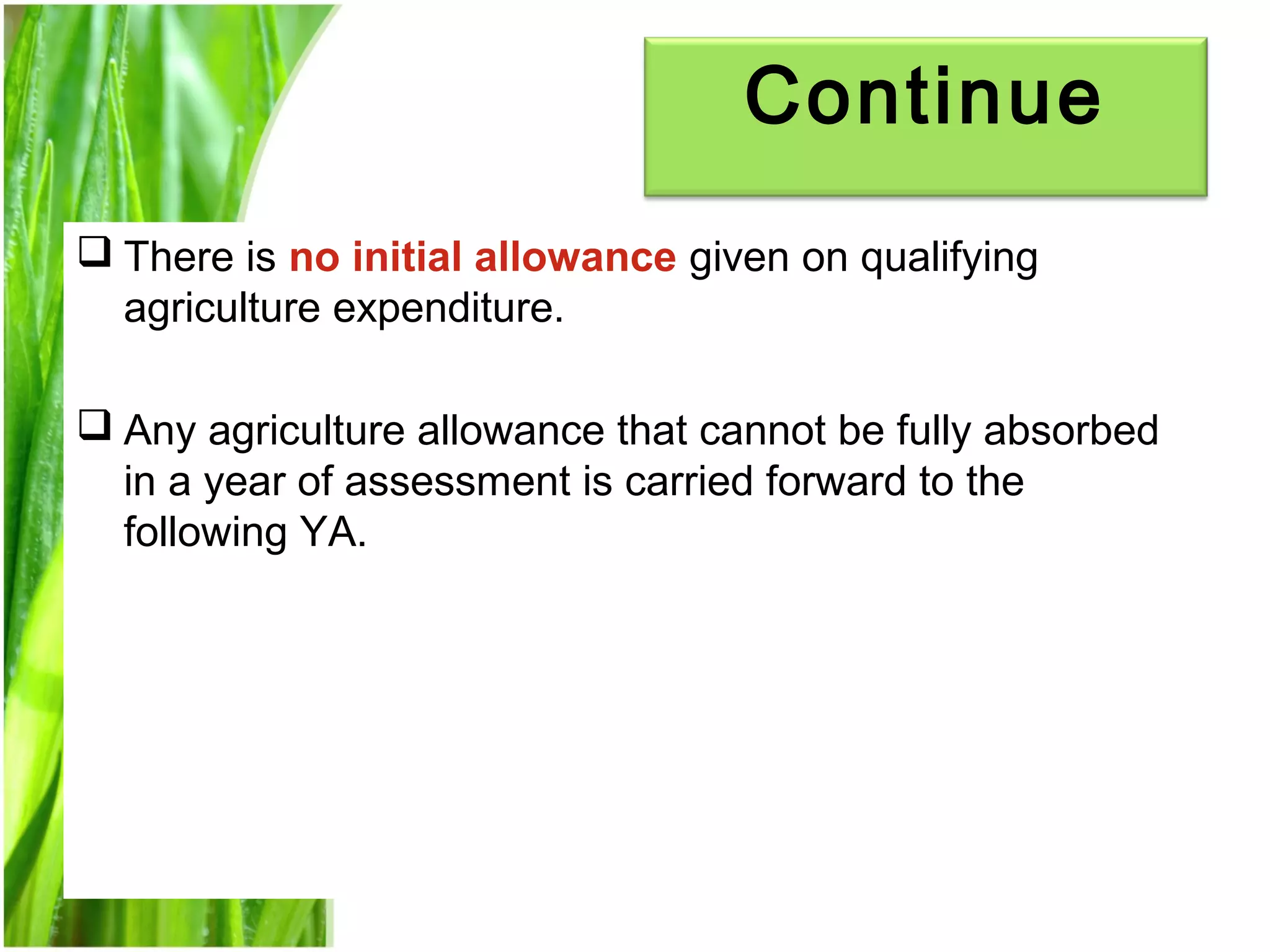 Continue

❑ There is no initial allowance given on qualifying agriculture expenditure.

❑ Any agriculture allowance that cannot be fully absorbed in a year of assessment is carried forward to the following YA.